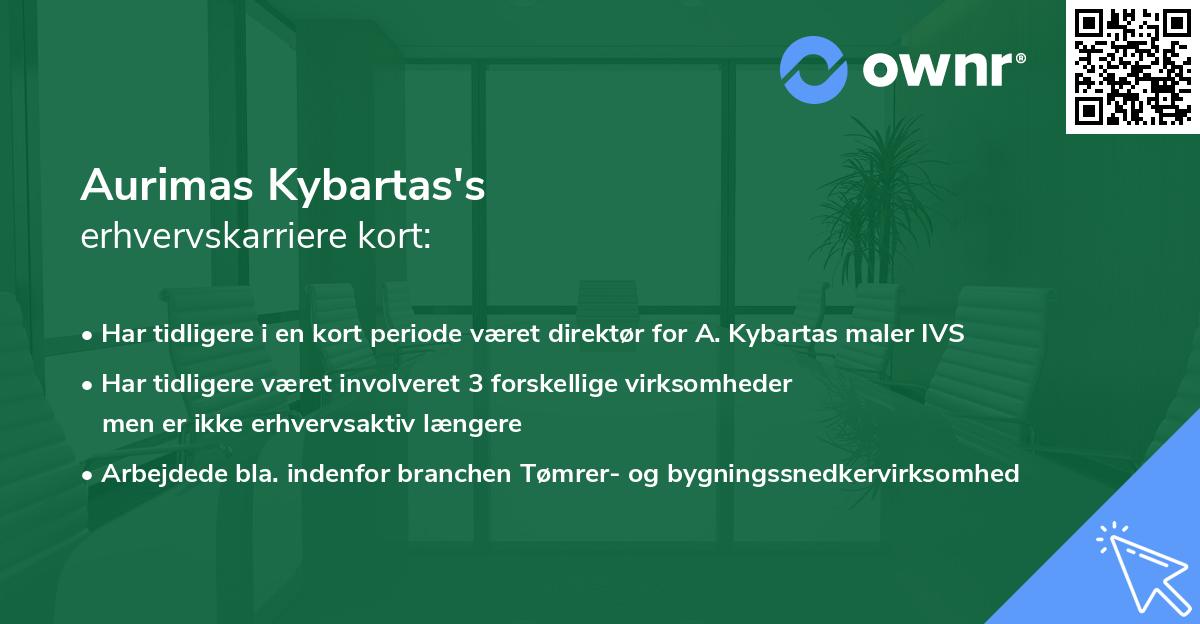 ownr®

Aurimas Kybartas's
erhvervskarriere kort:

• Har tidligere i en kort periode været direktør for A. Kybartas maler IVS
• Har tidligere været involveret 3 forskellige virksomheder men er ikke erhvervsaktiv længere
• Arbejdede bla. indenfor branchen Tømrer- og bygningssnedkervirksomhed